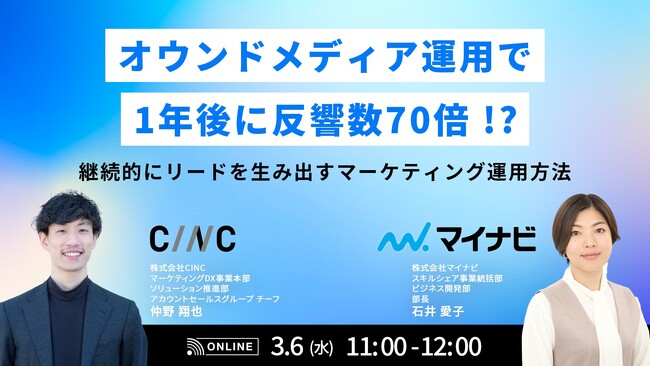 オウンドメディア運用で

1年後に反響数70倍 !?

継続的にリードを生み出すマーケティング運用方法

C/NC

株式会社CINC
マーケティングDX事業本部
ソリューション推進部
アカウントセールスグループ チーフ
仲野 翔也

マイナビ

株式会社マイナビ
スキルシェア事業統括部
ビジネス開発部
部長
石井 愛子

ONLINE 3.6 (水) 11:00-12:00